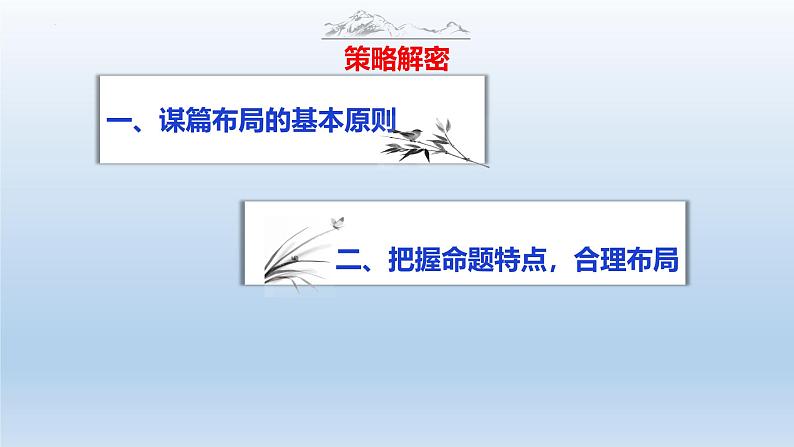 策略解密

一、谋篇布局的基本原则

二、把握命题特点，合理布局